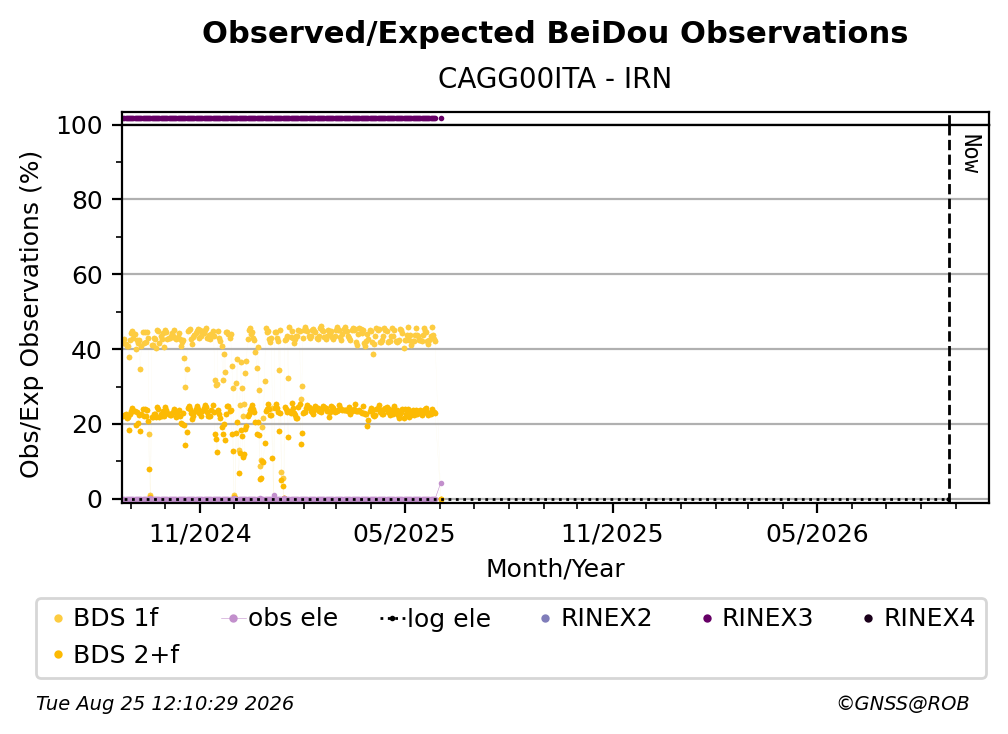 Observed/Expected BeiDou Observations
CAGG00ITA - IRN

Obs/Exp Observations (%)
100
80
60
40
20
0

Now

11/2024
05/2025
11/2025
05/2026
Month/Year

BDS 1f
obs ele
log ele
RINEX2
RINEX3
RINEX4
BDS 2+f

Tue Aug 25 12:10:29 2026
©GNSS@ROB